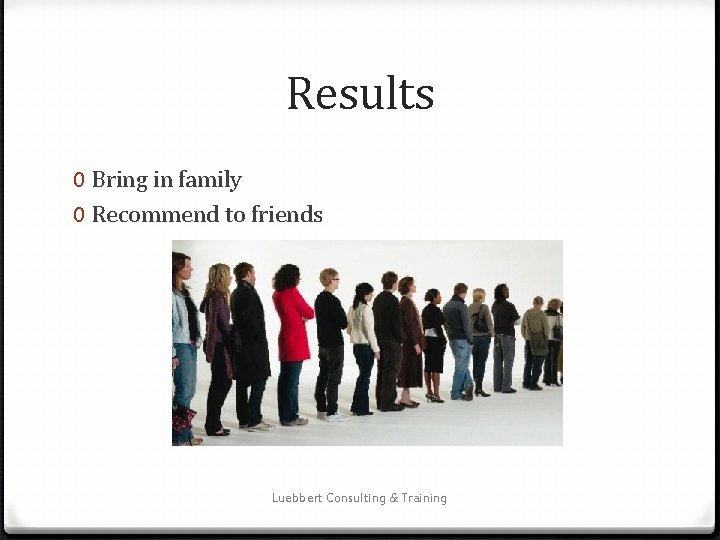 Results

0 Bring in family
0 Recommend to friends

Luebbert Consulting & Training